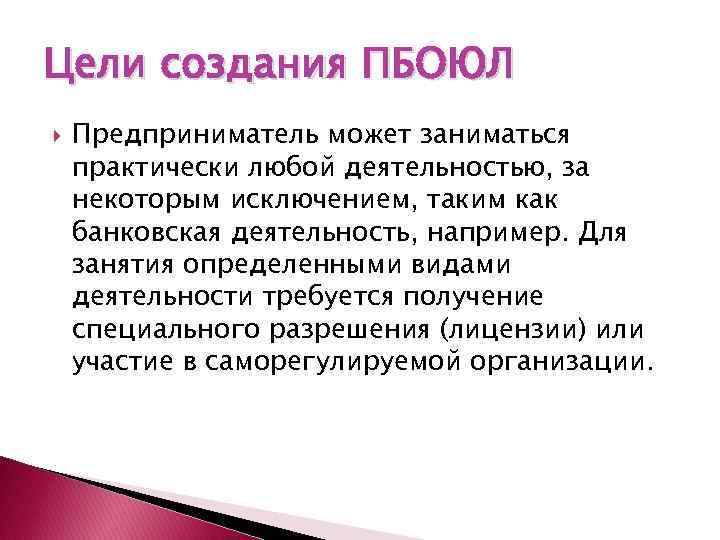 Цели создания ПБОЮЛ

Предприниматель может заниматься практически любой деятельностью, за некоторым исключением, таким как банковская деятельность, например. Для занятия определенными видами деятельности требуется получение специального разрешения (лицензии) или участие в саморегулируемой организации.